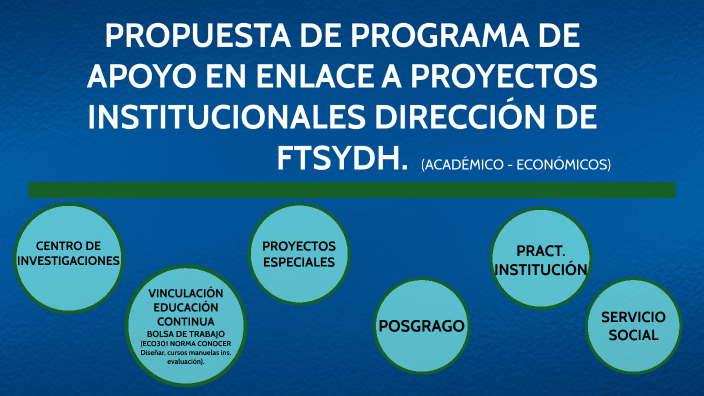 PROPUESTA DE PROGRAMA DE APOYO EN ENLACE A PROYECTOS INSTITUCIONALES DIRECCIÓN DE FTSYDH. (ACADÉMICO - ECONÓMICOS)

CENTRO DE INVESTIGACIONES

VINCULACIÓN EDUCACIÓN CONTINUA
BOLSA DE TRABAJO
(ECO301 NORMA CONOCER Diseñar, cursos manuelas ins. evaluación).

PROYECTOS ESPECIALES

POSGRAGO

PRACT. INSTITUCIÓN

SERVICIO SOCIAL